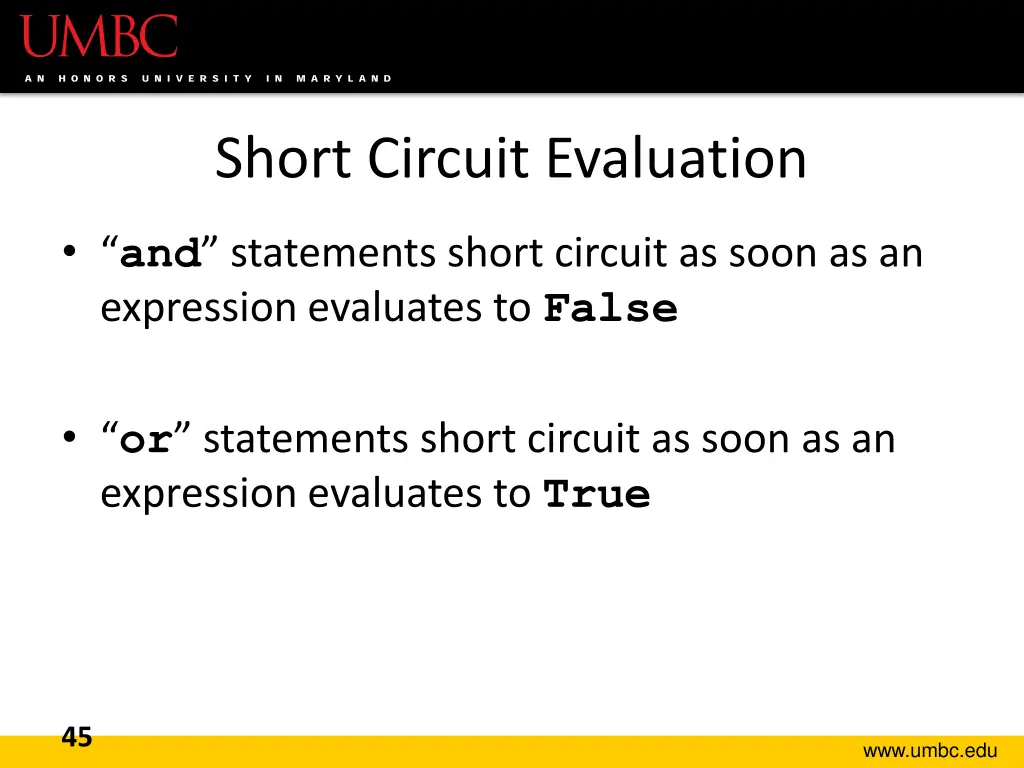 UMBC
AN HONORS UNIVERSITY IN MARYLAND

Short Circuit Evaluation

• “and” statements short circuit as soon as an expression evaluates to False

• “or” statements short circuit as soon as an expression evaluates to True

45

www.umbc.edu